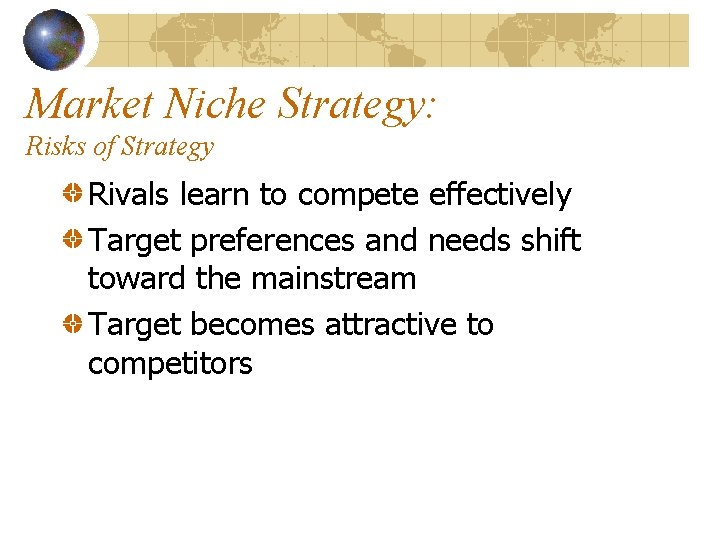 Market Niche Strategy:
Risks of Strategy

Rivals learn to compete effectively

Target preferences and needs shift toward the mainstream

Target becomes attractive to competitors